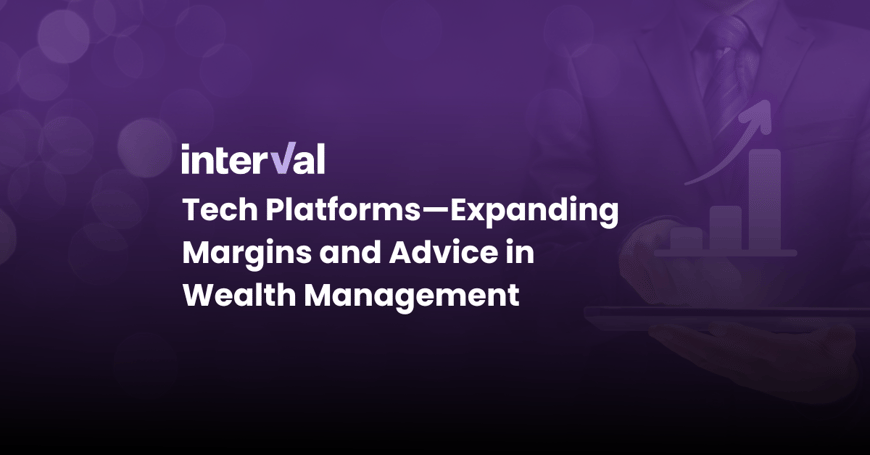 interval

Tech Platforms—Expanding Margins and Advice in Wealth Management